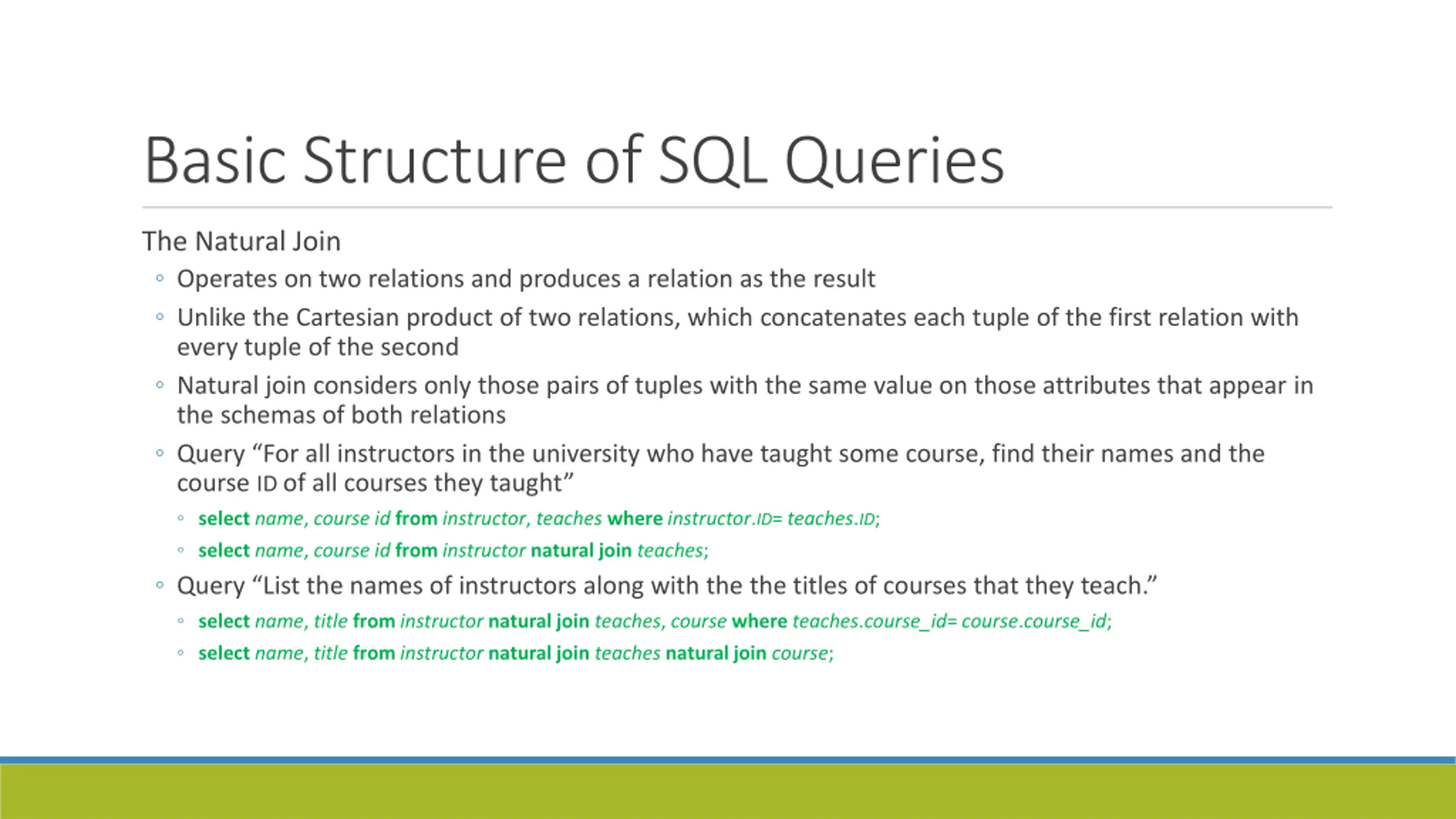 Basic Structure of SQL Queries

The Natural Join

◦ Operates on two relations and produces a relation as the result

◦ Unlike the Cartesian product of two relations, which concatenates each tuple of the first relation with every tuple of the second

◦ Natural join considers only those pairs of tuples with the same value on those attributes that appear in the schemas of both relations

◦ Query “For all instructors in the university who have taught some course, find their names and the course ID of all courses they taught”

◦ select name, course id from instructor, teaches where instructor.ID= teaches.ID;

◦ select name, course id from instructor natural join teaches;

◦ Query “List the names of instructors along with the the titles of courses that they teach.”

◦ select name, title from instructor natural join teaches, course where teaches.course_id= course.course_id;

◦ select name, title from instructor natural join teaches natural join course;